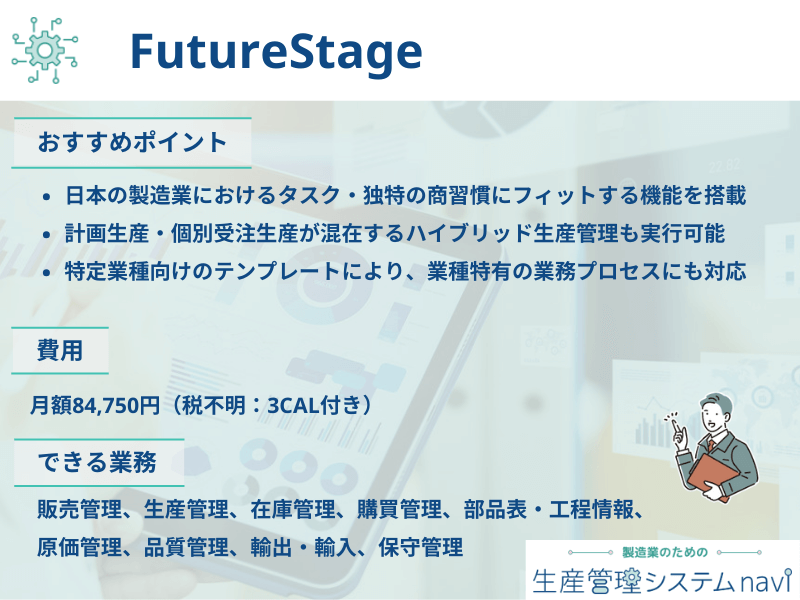 FutureStage

おすすめポイント

- 日本の製造業におけるタスク・独特の商習慣にフィットする機能を搭載
- 計画生産・個別受注生産が混在するハイブリッド生産管理も実行可能
- 特定業種向けのテンプレートにより、業種特有の業務プロセスにも対応

費用

月額84,750円（税不明：3CAL付き）

できる業務

販売管理、生産管理、在庫管理、購買管理、部品表・工程情報、原価管理、品質管理、輸出・輸入、保守管理

製造業のための
生産管理システムnavi